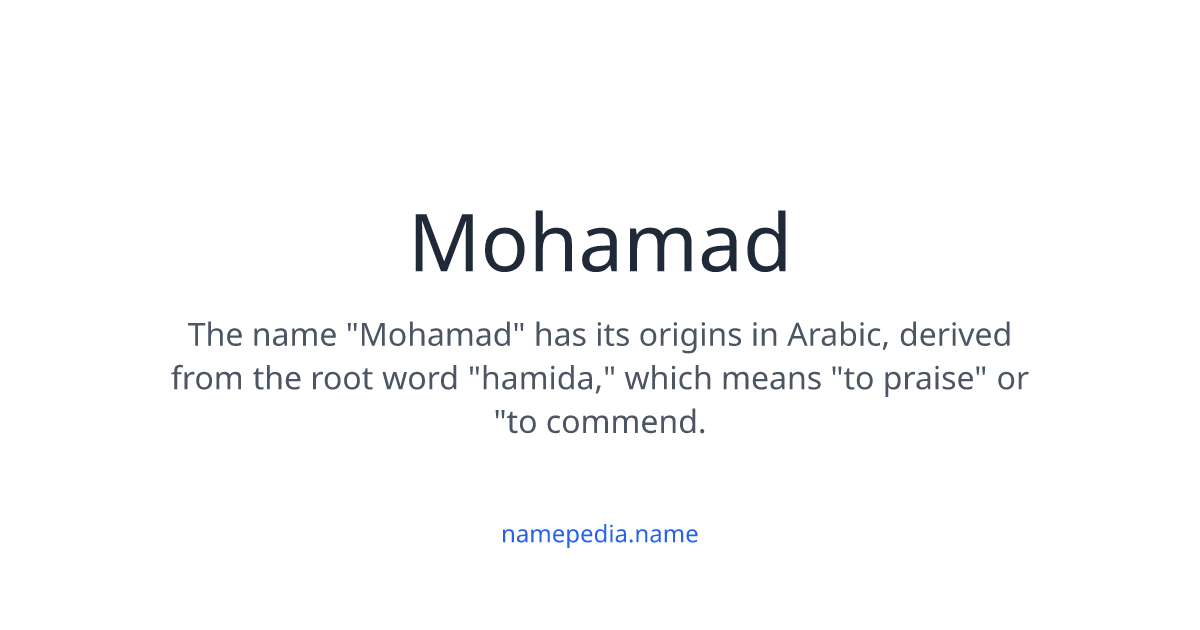 Mohamad

The name "Mohamad" has its origins in Arabic, derived from the root word "hamida," which means "to praise" or "to commend.

namepedia.name